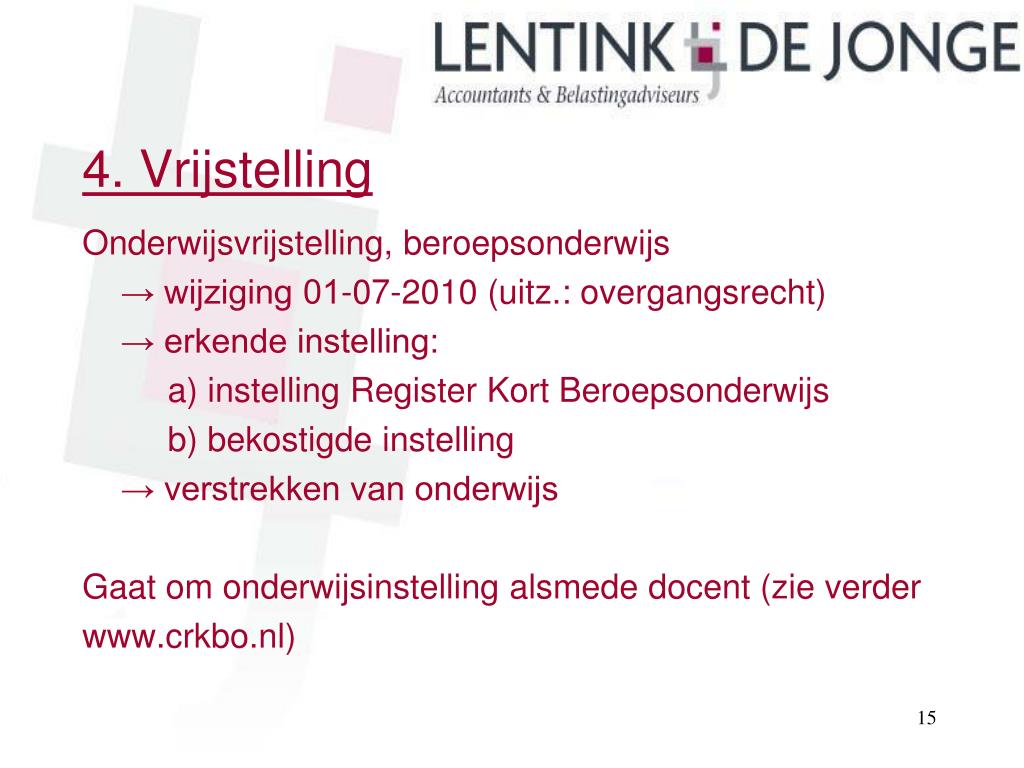 LENTINK DE JONGE
Accountants & Belastingadviseurs

4. Vrijstelling

Onderwijsvrijstelling, beroepsonderwijs
→ wijziging 01-07-2010 (uitz.: overgangsrecht)
→ erkende instelling:
a) instelling Register Kort Beroepsonderwijs
b) bekostigde instelling
→ verstrekken van onderwijs

Gaat om onderwijsinstelling alsmede docent (zie verder www.crkbo.nl)

15